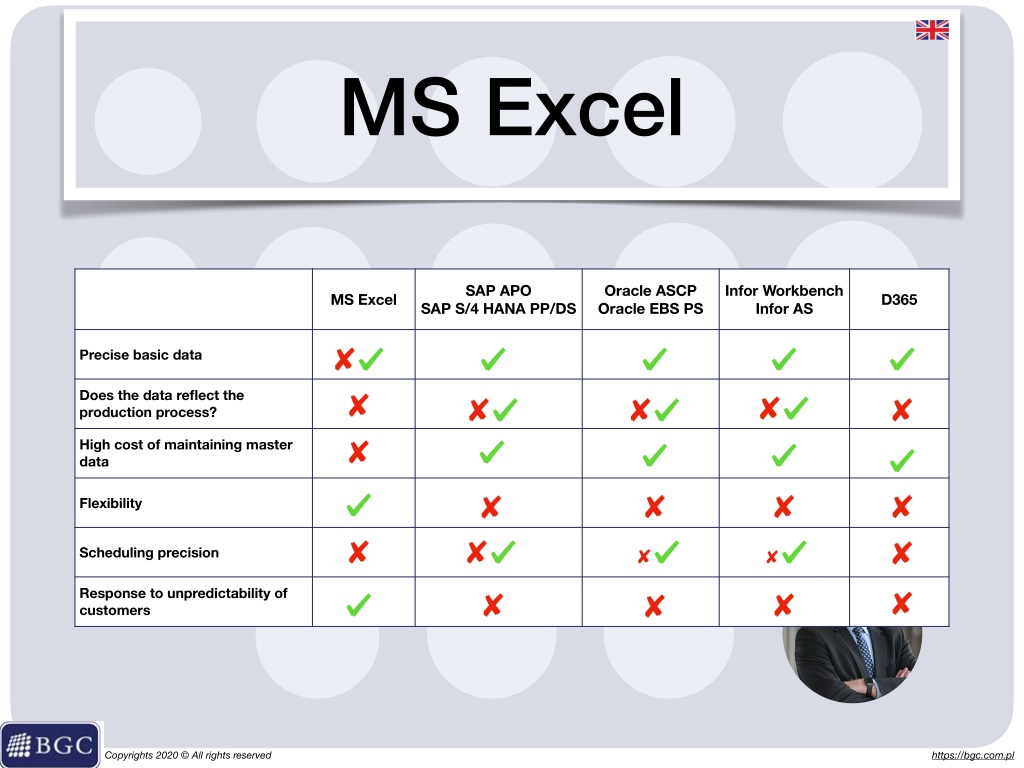 MS Excel

| | MS Excel | SAP APO SAP S/4 HANA PP/DS | Oracle ASCP Oracle EBS PS | Infor Workbench Infor AS | D365 |
|---|---|---|---|---|---|
| Precise basic data | ✘✔ | ✔ | ✔ | ✔ | ✔ |
| Does the data reflect the production process? | ✘ | ✘✔ | ✘✔ | ✘✔ | ✘ |
| High cost of maintaining master data | ✘ | ✔ | ✔ | ✔ | ✔ |
| Flexibility | ✔ | ✘ | ✘ | ✘ | ✘ |
| Scheduling precision | ✘ | ✘✔ | ✘✔ | ✘✔ | ✘ |
| Response to unpredictability of customers | ✔ | ✘ | ✘ | ✘ | ✘ |

BGC

Copyrights 2020 © All rights reserved

https://bgc.com.pl